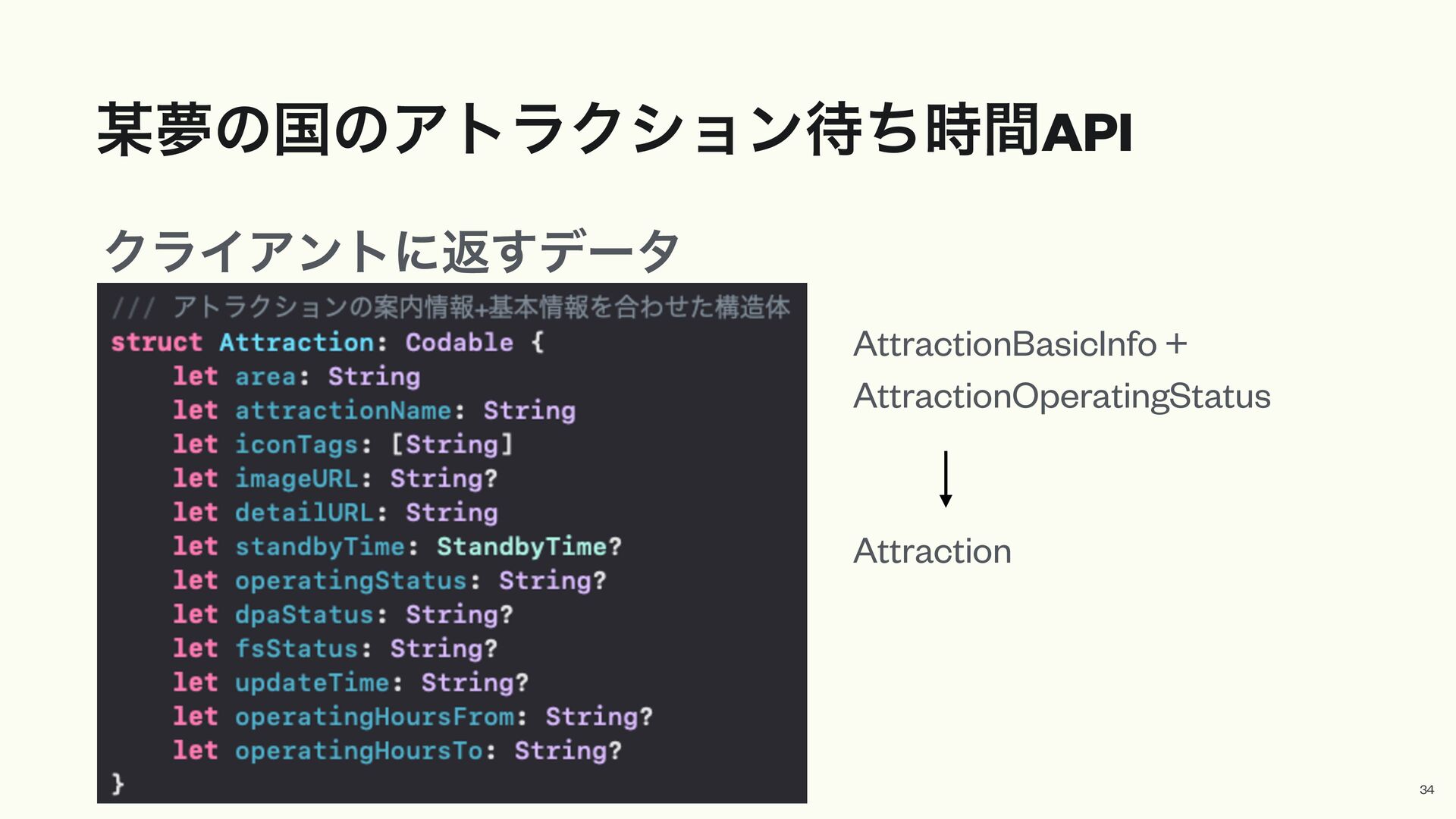 某夢の国のアトラクション待ち時間API

クライアントに返すデータ

/// アトラクションの案内情報+基本情報を合わせた構造体
struct Attraction: Codable {
    let area: String
    let attractionName: String
    let iconTags: [String]
    let imageURL: String?
    let detailURL: String
    let standbyTime: StandbyTime?
    let operatingStatus: String?
    let dpaStatus: String?
    let fsStatus: String?
    let updateTime: String?
    let operatingHoursFrom: String?
    let operatingHoursTo: String?
}

AttractionBasicInfo +
AttractionOperatingStatus

Attraction

34